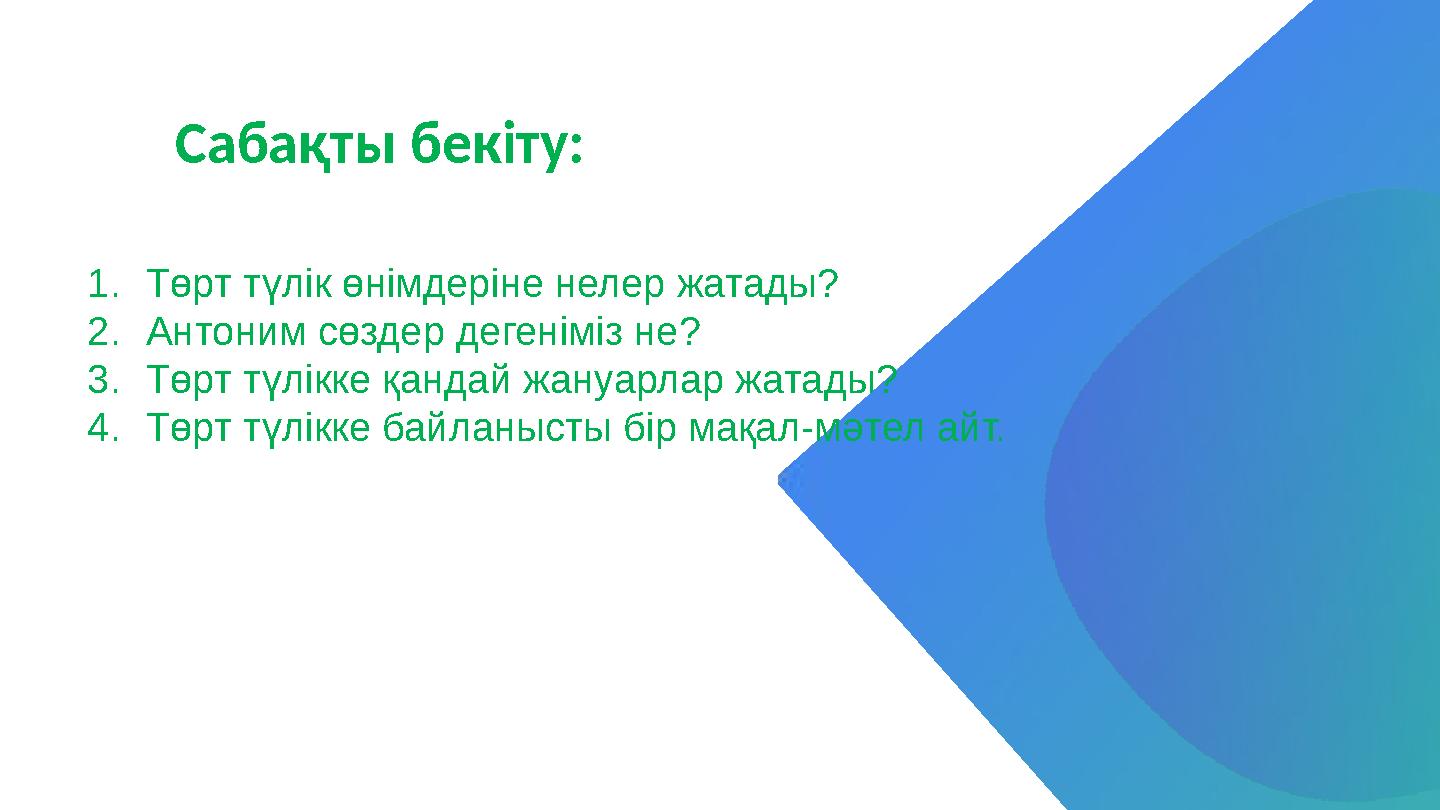 Сабақты бекіту:

1. Төрт түлік өнімдеріне нелер жатады?
2. Антоним сөздер дегеніміз не?
3. Төрт түлікке қандай жануарлар жатады?
4. Төрт түлікке байланысты бір мақал-мәтел айт.